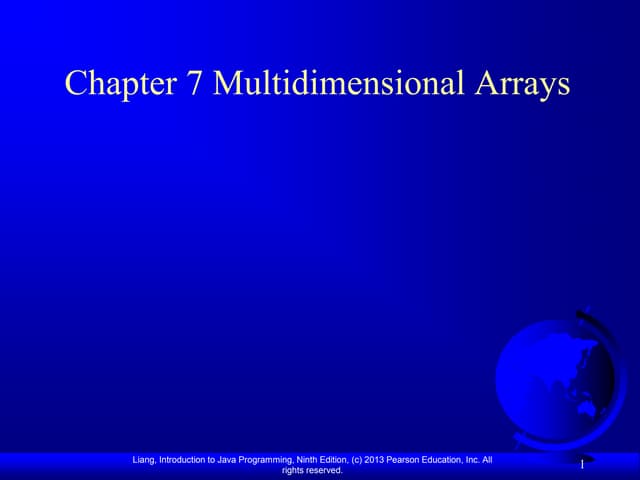 Chapter 7 Multidimensional Arrays

Liang, Introduction to Java Programming, Ninth Edition, (c) 2013 Pearson Education, Inc. All rights reserved.

1